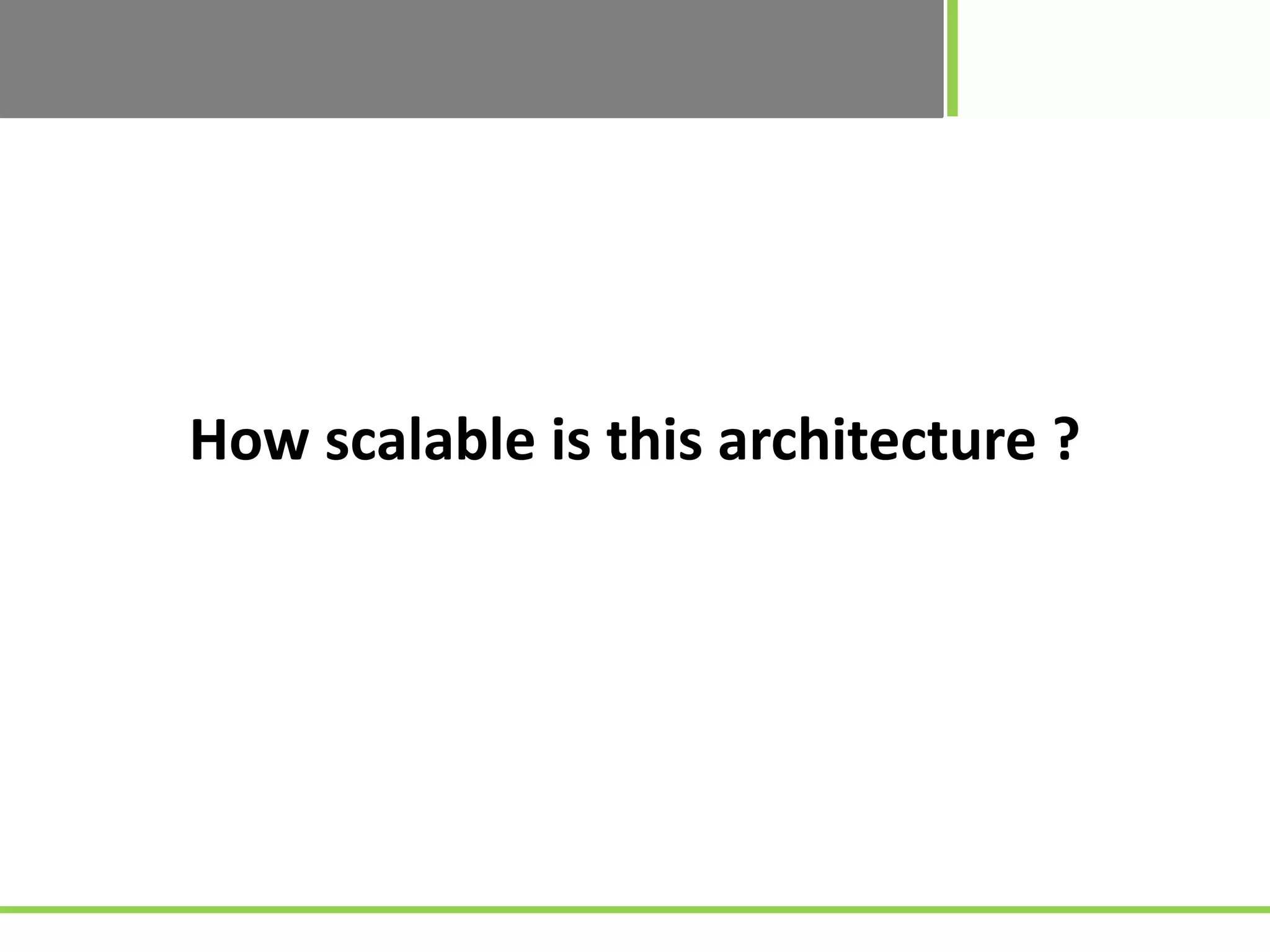 How scalable is this architecture ?